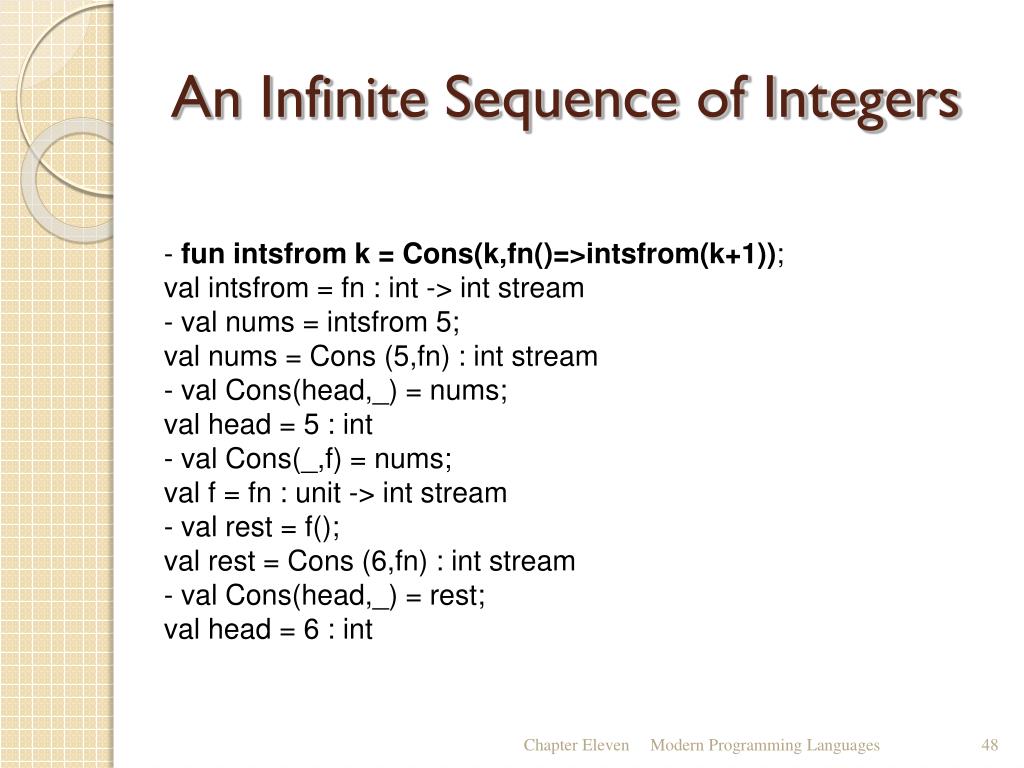 An Infinite Sequence of Integers

- fun intsfrom k = Cons(k,fn()=>intsfrom(k+1));
val intsfrom = fn : int -> int stream
- val nums = intsfrom 5;
val nums = Cons (5,fn) : int stream
- val Cons(head,_) = nums;
val head = 5 : int
- val Cons(_,f) = nums;
val f = fn : unit -> int stream
- val rest = f();
val rest = Cons (6,fn) : int stream
- val Cons(head,_) = rest;
val head = 6 : int

Chapter Eleven Modern Programming Languages 48